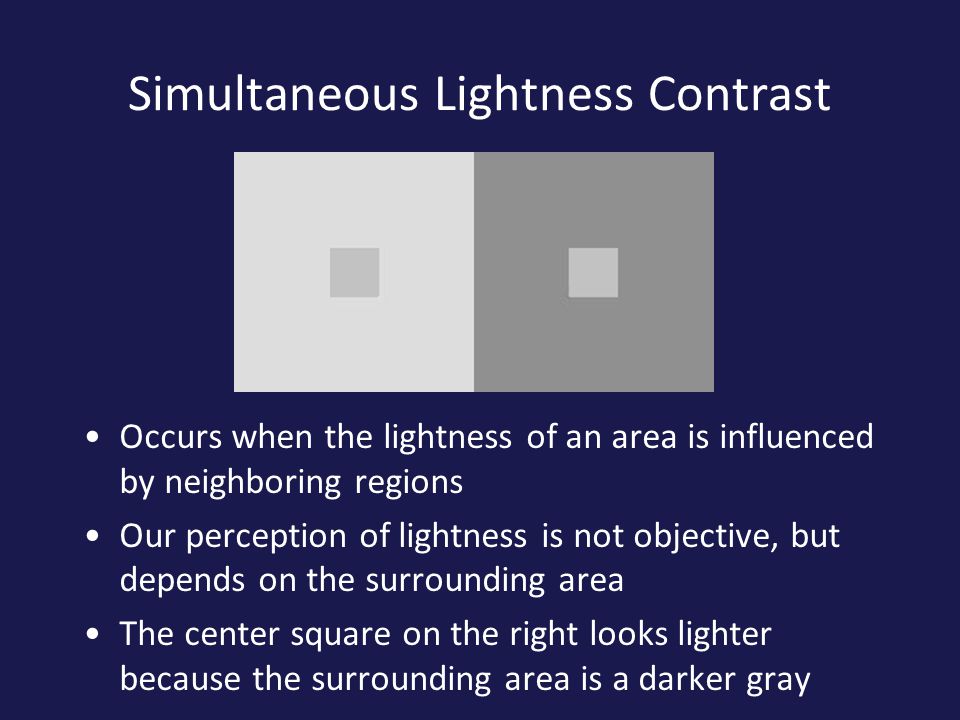 Simultaneous Lightness Contrast

• Occurs when the lightness of an area is influenced by neighboring regions
• Our perception of lightness is not objective, but depends on the surrounding area
• The center square on the right looks lighter because the surrounding area is a darker gray